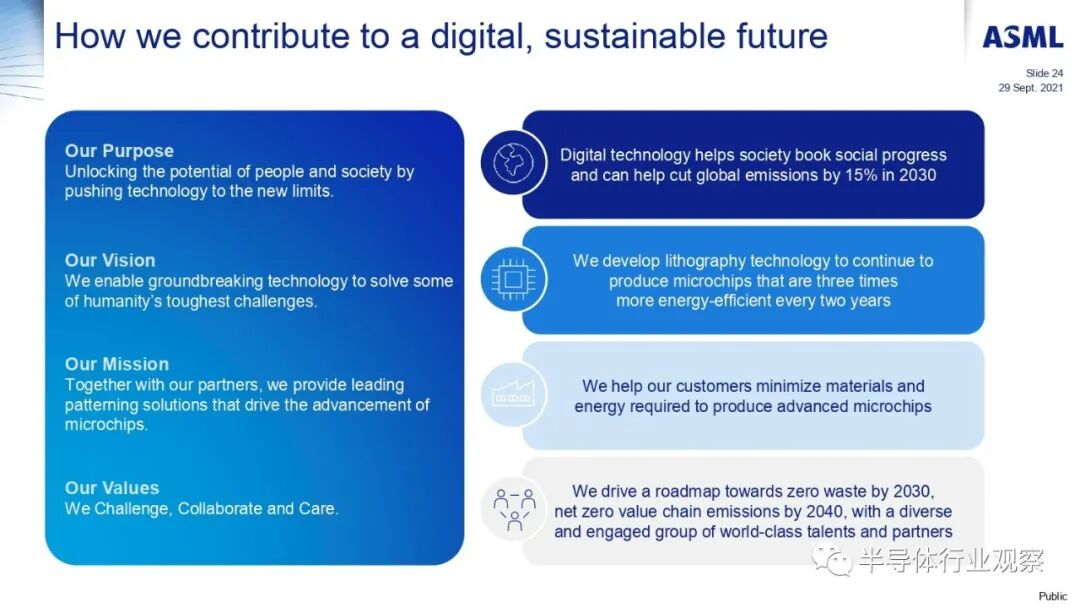 How we contribute to a digital, sustainable future

ASML

Slide 24
29 Sept. 2021

Our Purpose
Unlocking the potential of people and society by pushing technology to the new limits.

Our Vision
We enable groundbreaking technology to solve some of humanity's toughest challenges.

Our Mission
Together with our partners, we provide leading patterning solutions that drive the advancement of microchips.

Our Values
We Challenge, Collaborate and Care.

Digital technology helps society book social progress and can help cut global emissions by 15% in 2030

We develop lithography technology to continue to produce microchips that are three times more energy-efficient every two years

We help our customers minimize materials and energy required to produce advanced microchips

We drive a roadmap towards zero waste by 2030, net zero value chain emissions by 2040, with a diverse and engaged group of world-class talents and partners

半导体行业观察

Public